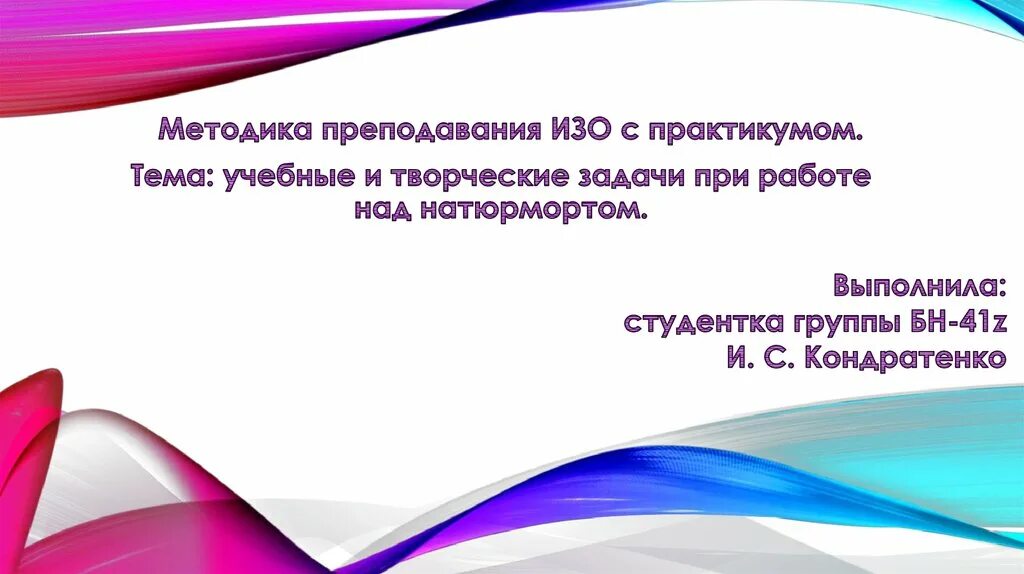 Методика преподавания ИЗО с практикумом.

Тема: учебные и творческие задачи при работе над натюрмортом.

Выполнила:
студентка группы БН-41z
И. С. Кондратенко